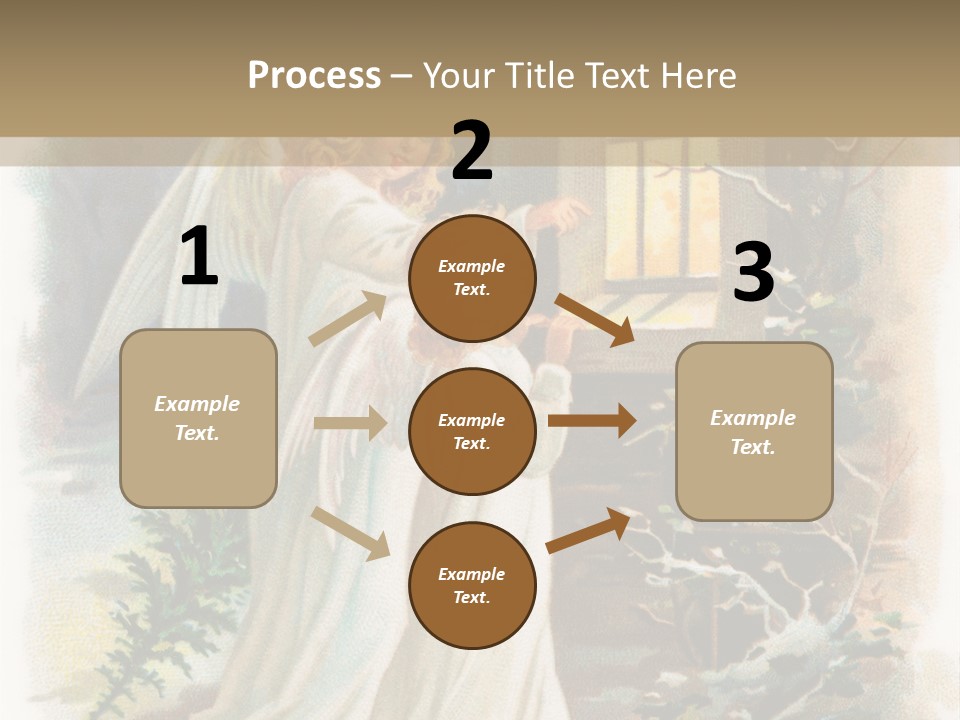 Process – Your Title Text Here

1

Example Text.

2

Example Text.

Example Text.

Example Text.

3

Example Text.